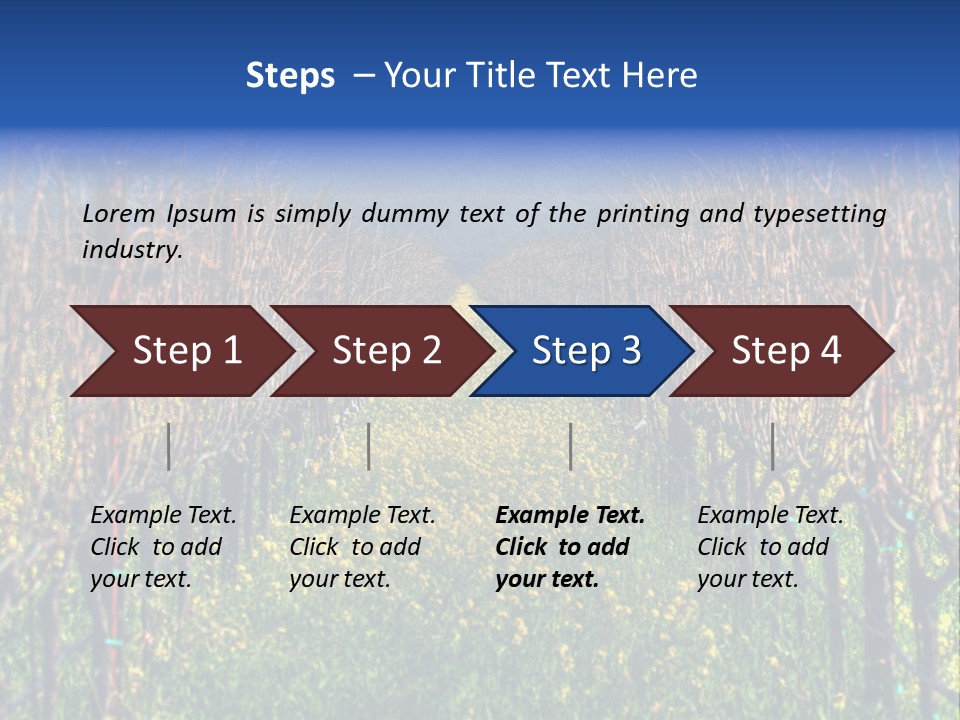 Steps – Your Title Text Here

Lorem Ipsum is simply dummy text of the printing and typesetting industry.

Step 1

Step 2

Step 3

Step 4

Example Text. Click to add your text.

Example Text. Click to add your text.

Example Text. Click to add your text.

Example Text. Click to add your text.